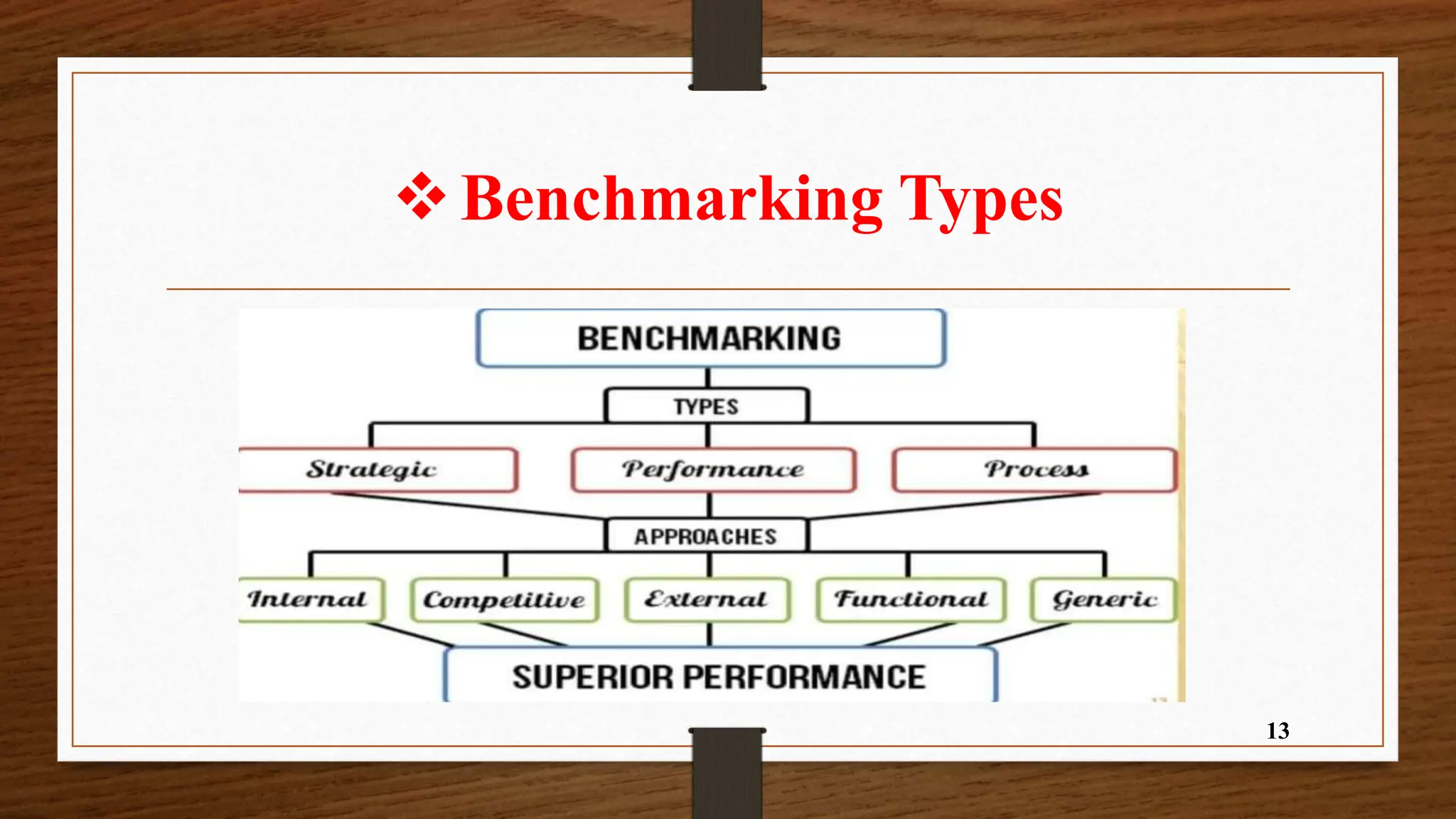 ❖ Benchmarking Types

BENCHMARKING

TYPES

Strategic

Performance

Process

APPROACHES

Internal

Competitive

External

Functional

Generic

SUPERIOR PERFORMANCE

13